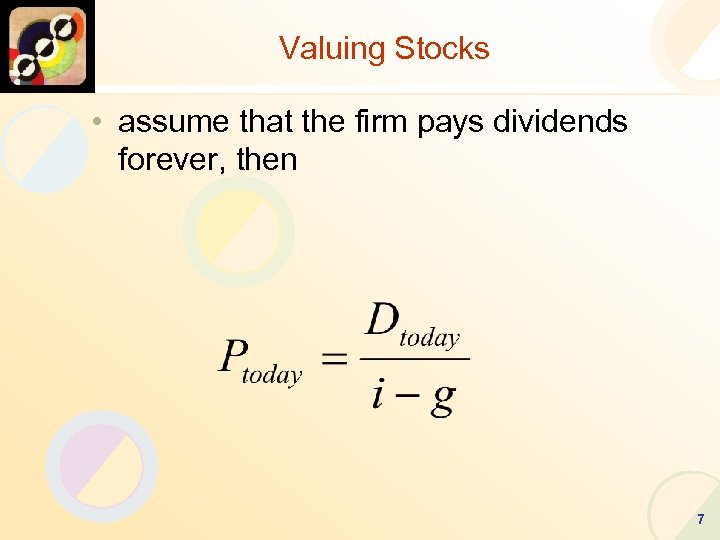 Valuing Stocks

• assume that the firm pays dividends forever, then

$P_{today} = \frac{D_{today}}{i - g}$

7